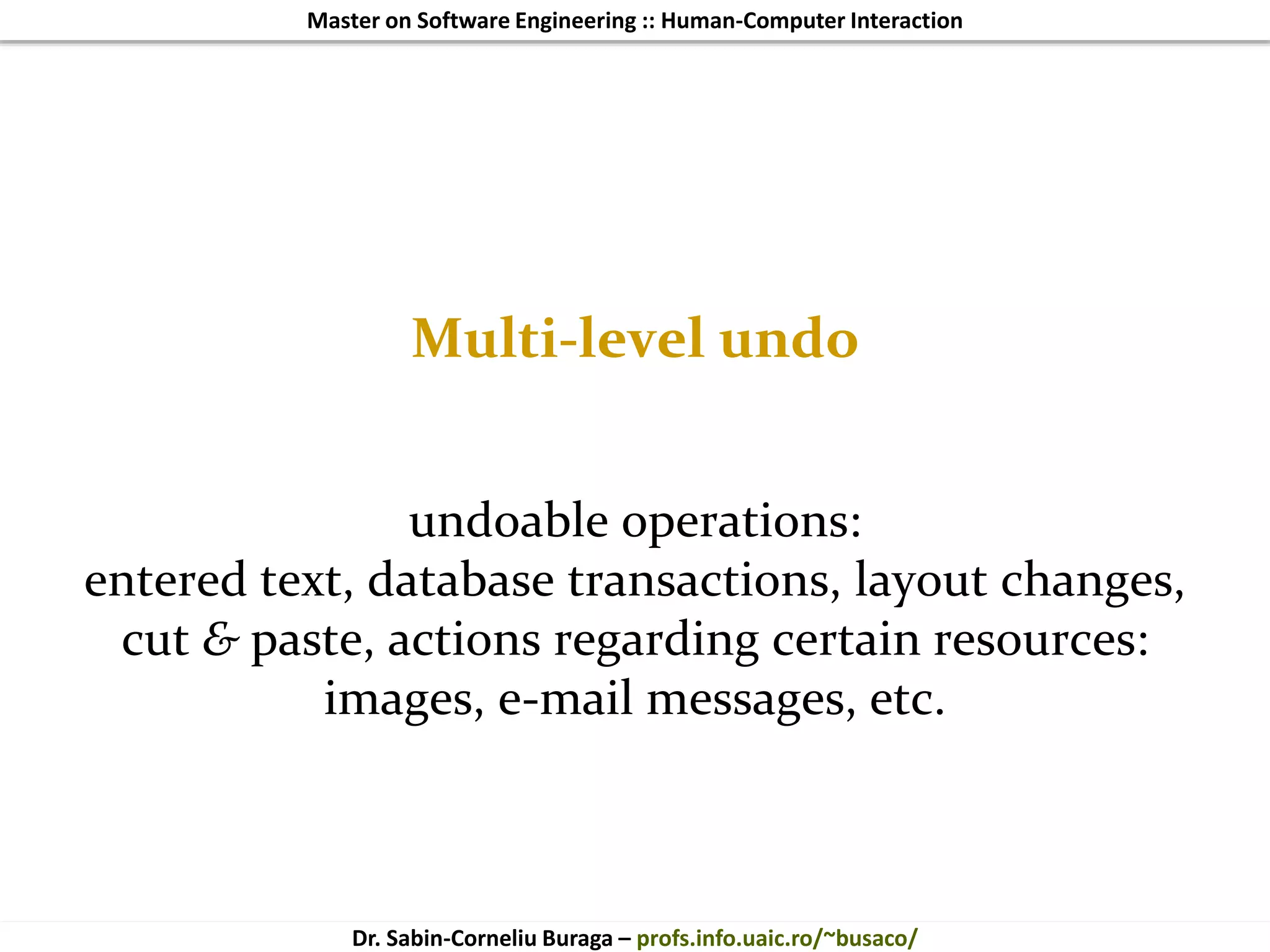 Master on Software Engineering :: Human-Computer Interaction

Multi-level undo

undoable operations:
entered text, database transactions, layout changes, cut & paste, actions regarding certain resources: images, e-mail messages, etc.

Dr. Sabin-Corneliu Buraga – profs.info.uaic.ro/~busaco/